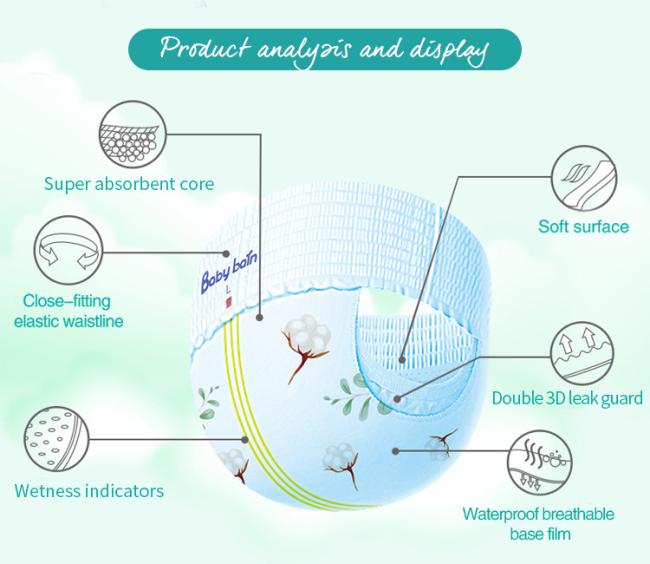 Product analysis and display

Super absorbent core

Close–fitting elastic waistline

Wetness indicators

Baby born
L

Soft surface

Double 3D leak guard

Waterproof breathable base film